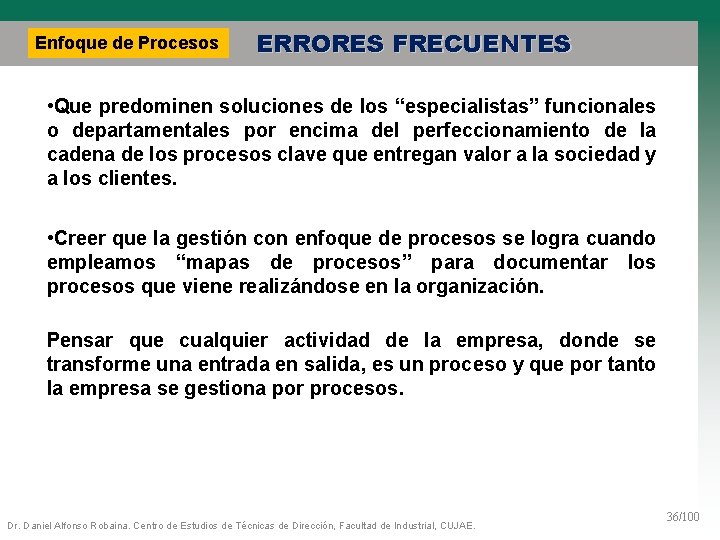 Enfoque de Procesos

ERRORES FRECUENTES

•Que predominen soluciones de los “especialistas” funcionales o departamentales por encima del perfeccionamiento de la cadena de los procesos clave que entregan valor a la sociedad y a los clientes.

•Creer que la gestión con enfoque de procesos se logra cuando empleamos “mapas de procesos” para documentar los procesos que viene realizándose en la organización.

Pensar que cualquier actividad de la empresa, donde se transforme una entrada en salida, es un proceso y que por tanto la empresa se gestiona por procesos.

36/100

Dr. Daniel Alfonso Robaina. Centro de Estudios de Técnicas de Dirección, Facultad de Industrial, CUJAE.